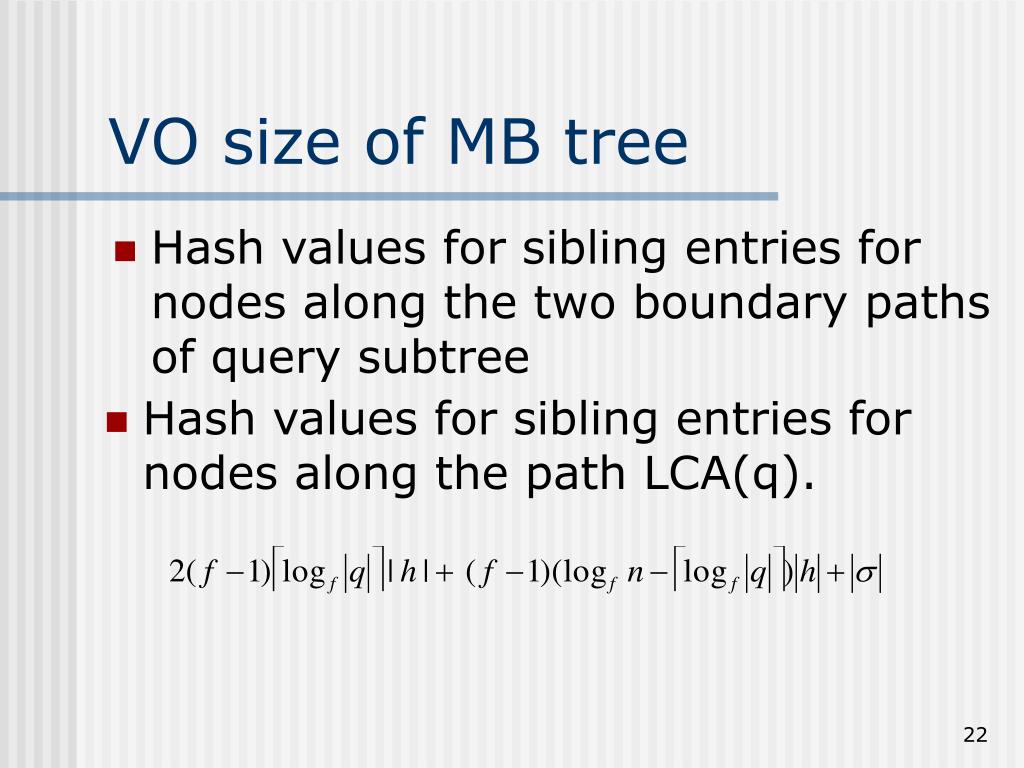 VO size of MB tree

Hash values for sibling entries for nodes along the two boundary paths of query subtree

Hash values for sibling entries for nodes along the path LCA(q).

$2(f-1)\lceil \log_f |q| \rceil |h| + (f-1)(\log_f n - \lceil \log_f |q| \rceil)|h| + |\sigma|$

22